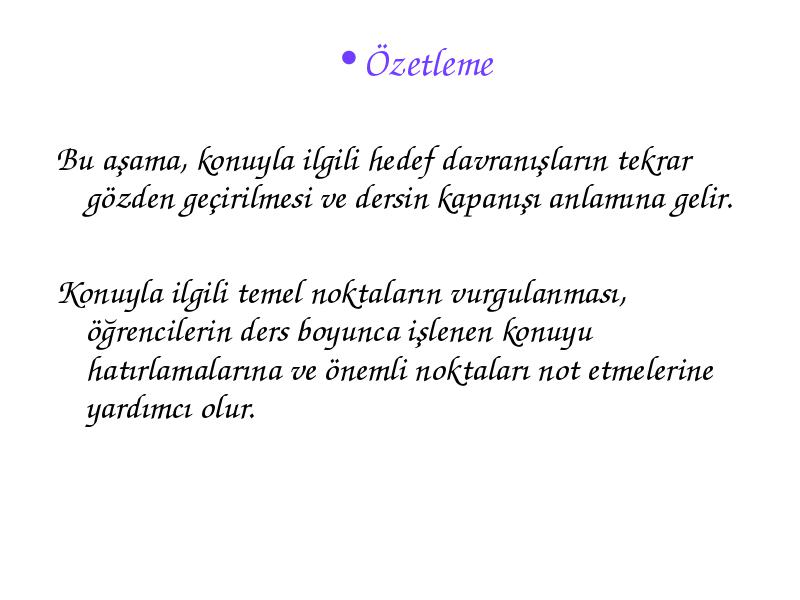 • Özetleme

Bu aşama, konuyla ilgili hedef davranışların tekrar gözden geçirilmesi ve dersin kapanışı anlamına gelir.

Konuyla ilgili temel noktaların vurgulanması, öğrencilerin ders boyunca işlenen konuyu hatırlamalarına ve önemli noktaları not etmelerine yardımcı olur.